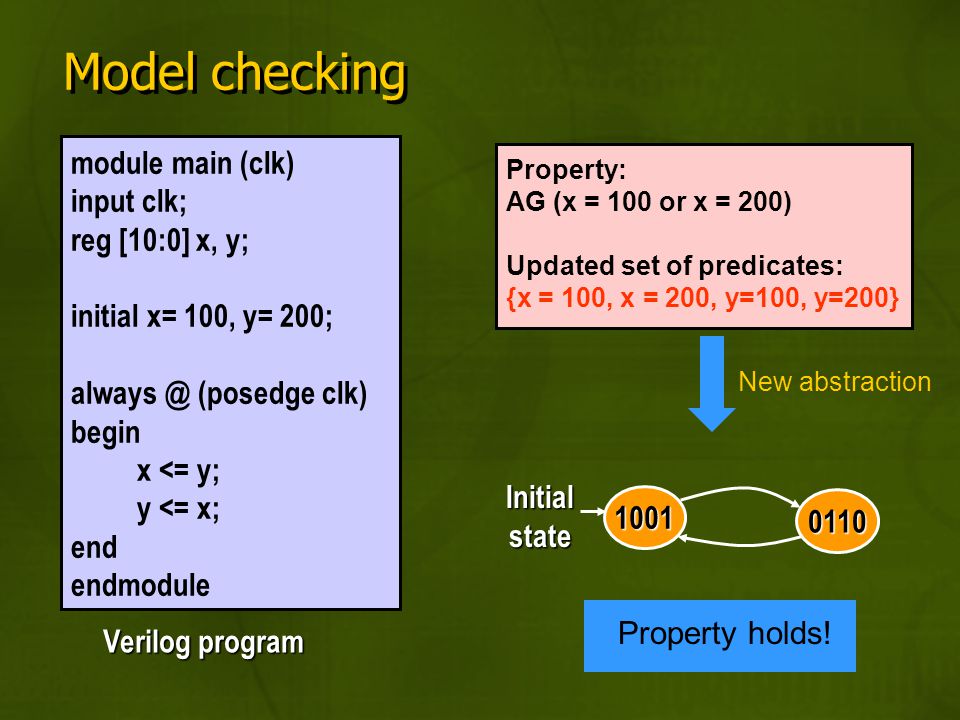 Model checking

module main (clk)
input clk;
reg [10:0] x, y;

initial x= 100, y= 200;

always @ (posedge clk)
begin
x <= y;
y <= x;
end
endmodule

Verilog program

Property:
AG (x = 100 or x = 200)

Updated set of predicates:
{x = 100, x = 200, y=100, y=200}

New abstraction

Initial state

1001

0110

Property holds!